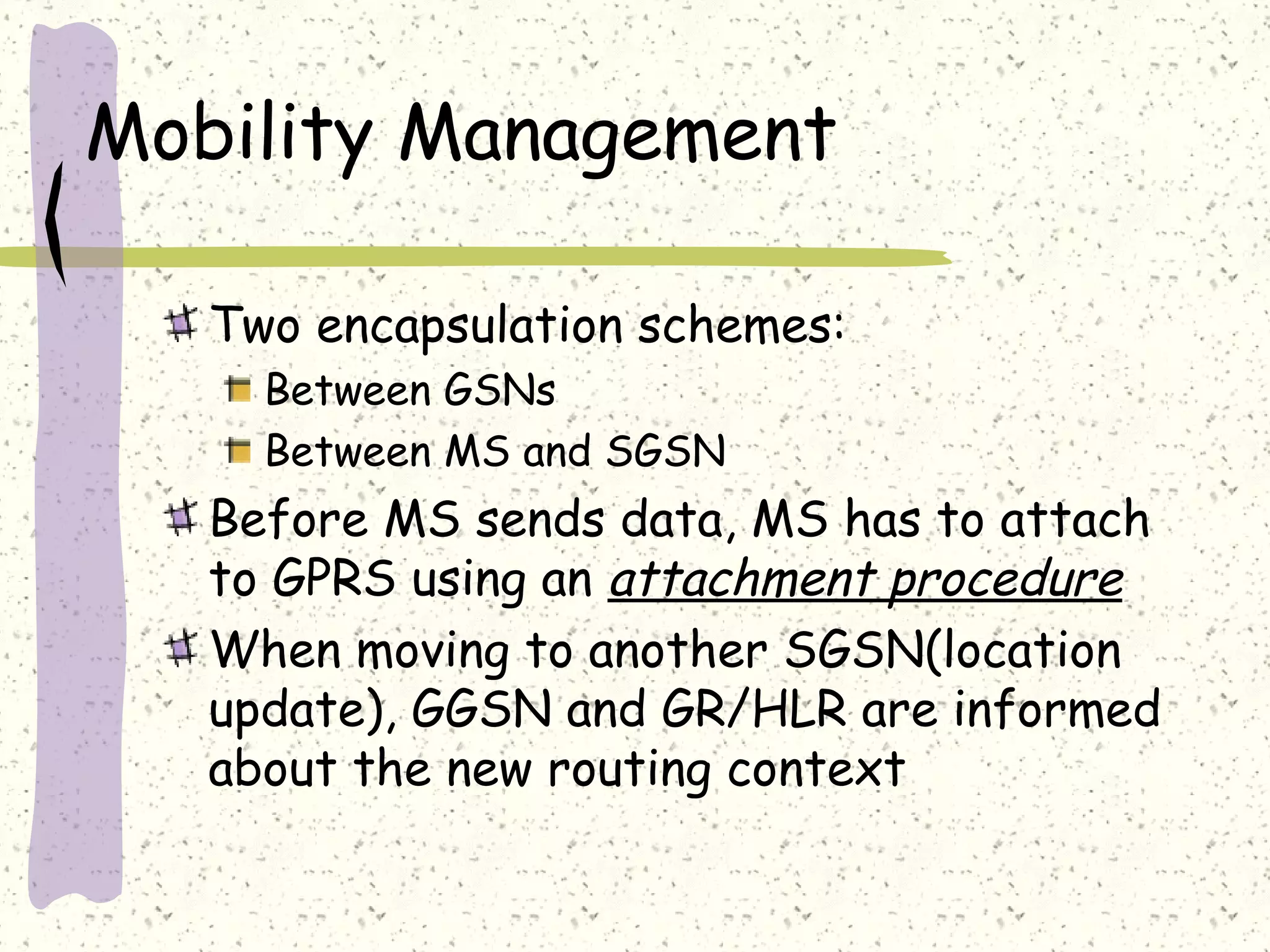 Mobility Management

Two encapsulation schemes:

Between GSNs

Between MS and SGSN

Before MS sends data, MS has to attach to GPRS using an attachment procedure

When moving to another SGSN(location update), GGSN and GR/HLR are informed about the new routing context